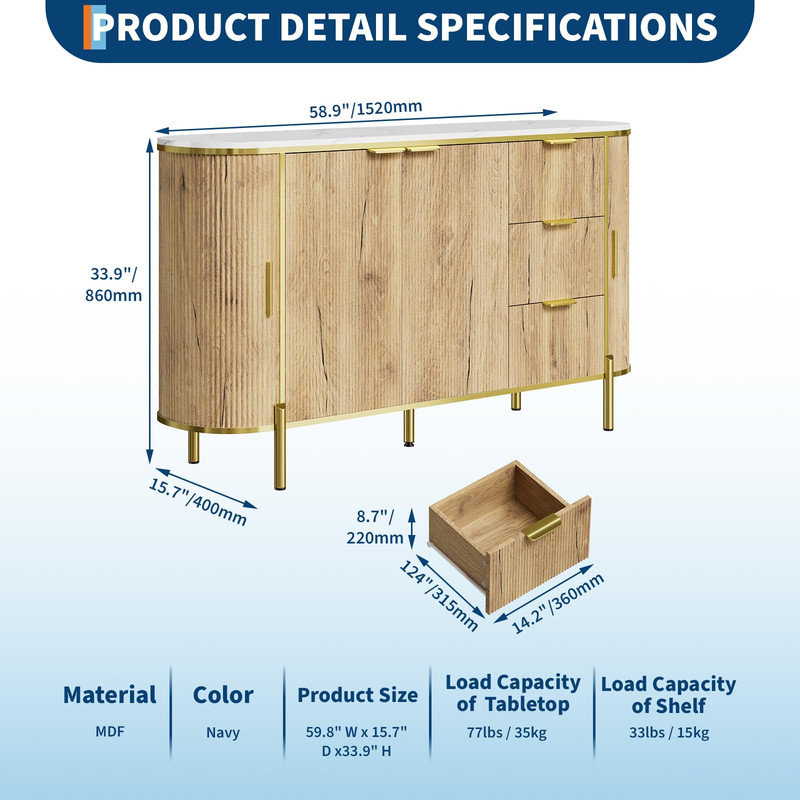 PRODUCT DETAIL SPECIFICATIONS

58.9"/1520mm

33.9"/ 860mm

15.7"/400mm

8.7"/ 220mm

124"/315mm

14.2"/360mm

| Material | Color | Product Size | Load Capacity of Tabletop | Load Capacity of Shelf |
|---|---|---|---|---|
| MDF | Navy | 59.8" W x 15.7" D x33.9" H | 77lbs / 35kg | 33lbs / 15kg |